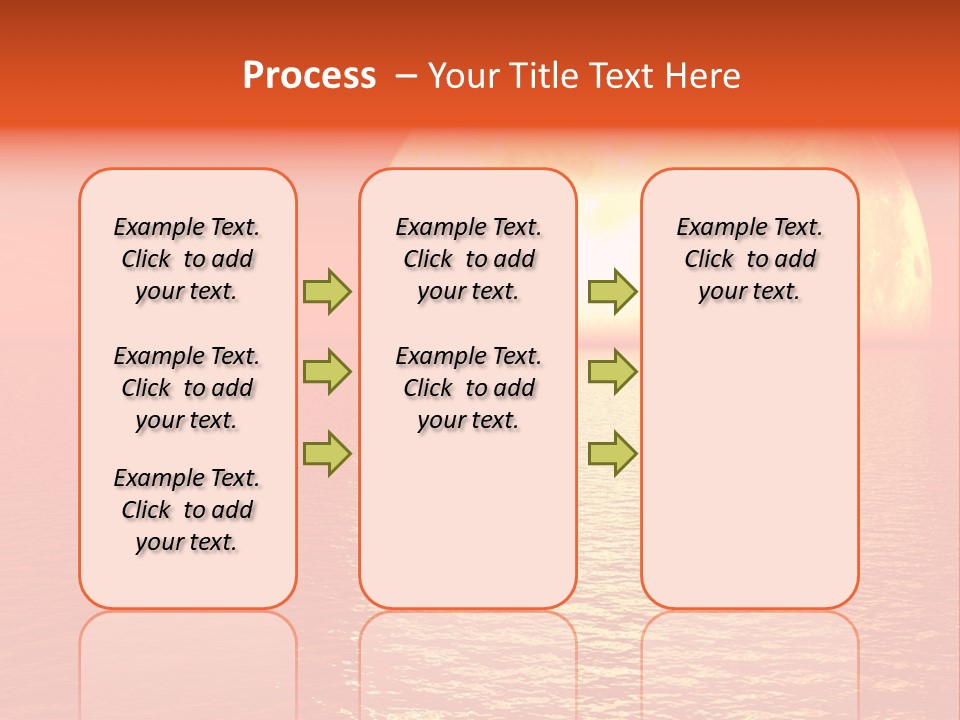 Process – Your Title Text Here

Example Text. Click to add your text.

Example Text. Click to add your text.

Example Text. Click to add your text.

Example Text. Click to add your text.

Example Text. Click to add your text.

Example Text. Click to add your text.